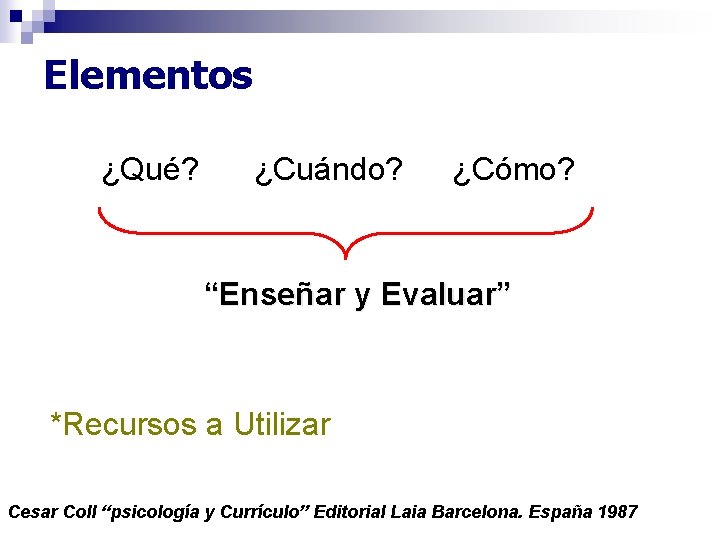 Elementos

¿Qué? ¿Cuándo? ¿Cómo?

“Enseñar y Evaluar”

*Recursos a Utilizar

Cesar Coll “psicología y Currículo” Editorial Laia Barcelona. España 1987